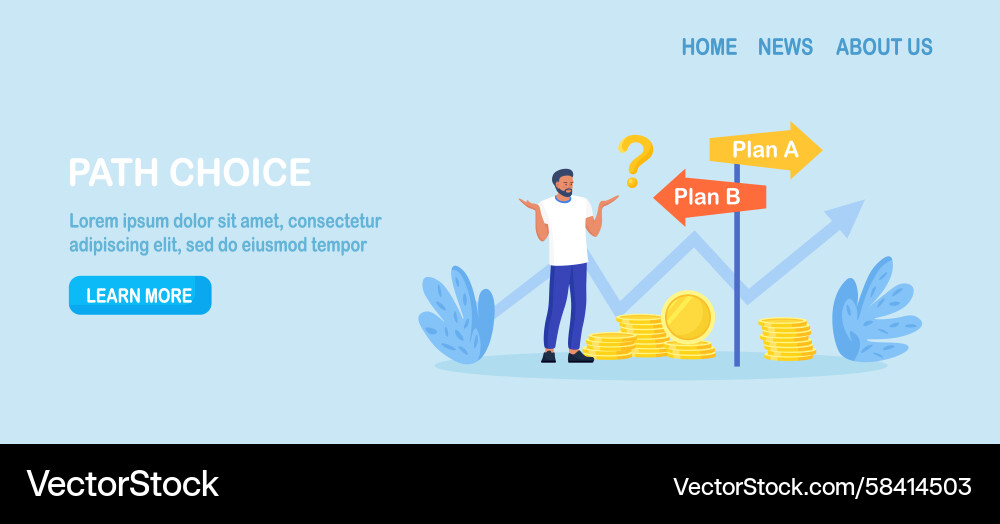 HOME NEWS ABOUT US

PATH CHOICE

Lorem ipsum dolor sit amet, consectetur adipiscing elit, sed do eiusmod tempor

LEARN MORE

?

Plan A

Plan B

VectorStock

VectorStock.com/58414503